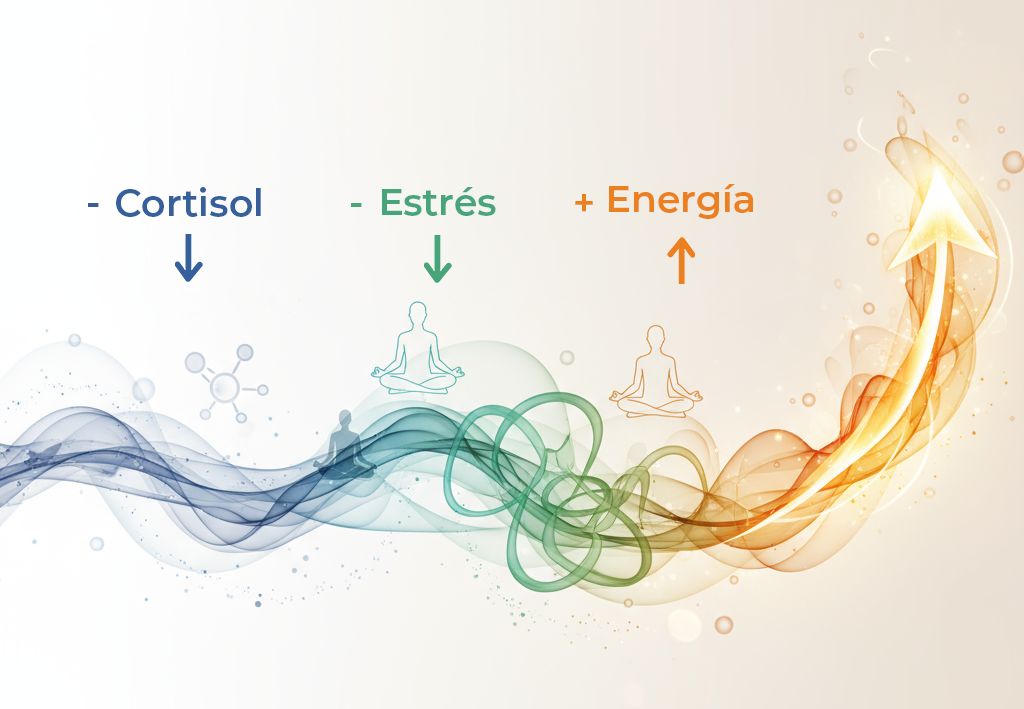 - Cortisol ↓

- Estrés ↓

+ Energía ↑